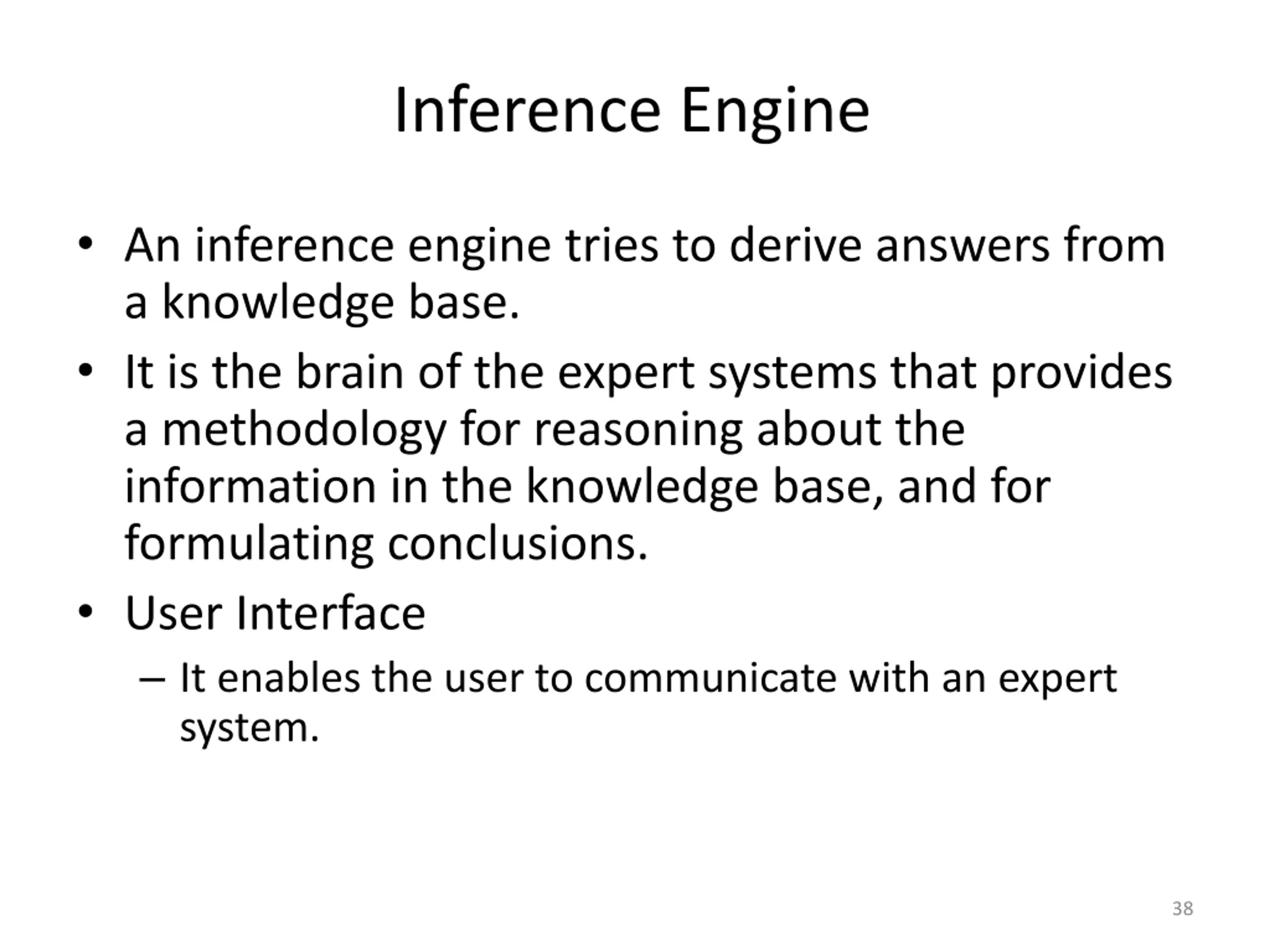 Inference Engine

• An inference engine tries to derive answers from a knowledge base.

• It is the brain of the expert systems that provides a methodology for reasoning about the information in the knowledge base, and for formulating conclusions.

• User Interface

– It enables the user to communicate with an expert system.

38